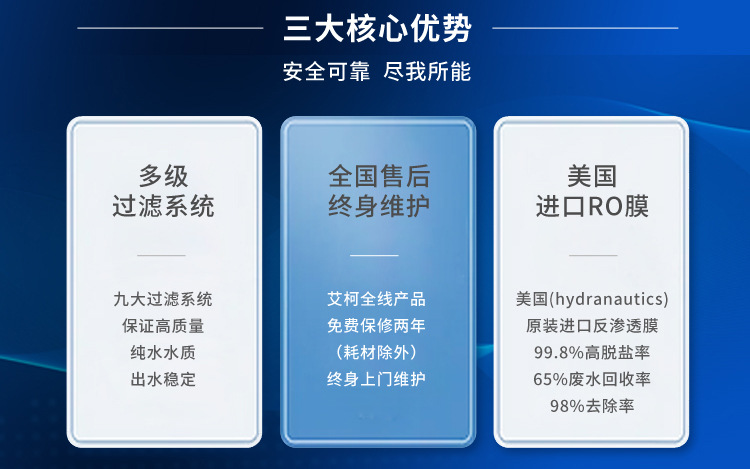 三大核心优势

安全可靠 尽我所能

多级
过滤系统

九大过滤系统
保证高质量
纯水水质
出水稳定

全国售后
终身维护

艾柯全线产品
免费保修两年
（耗材除外）
终身上门维护

美国
进口RO膜

美国(hydranautics)
原装进口反渗透膜
99.8%高脱盐率
65%废水回收率
98%去除率